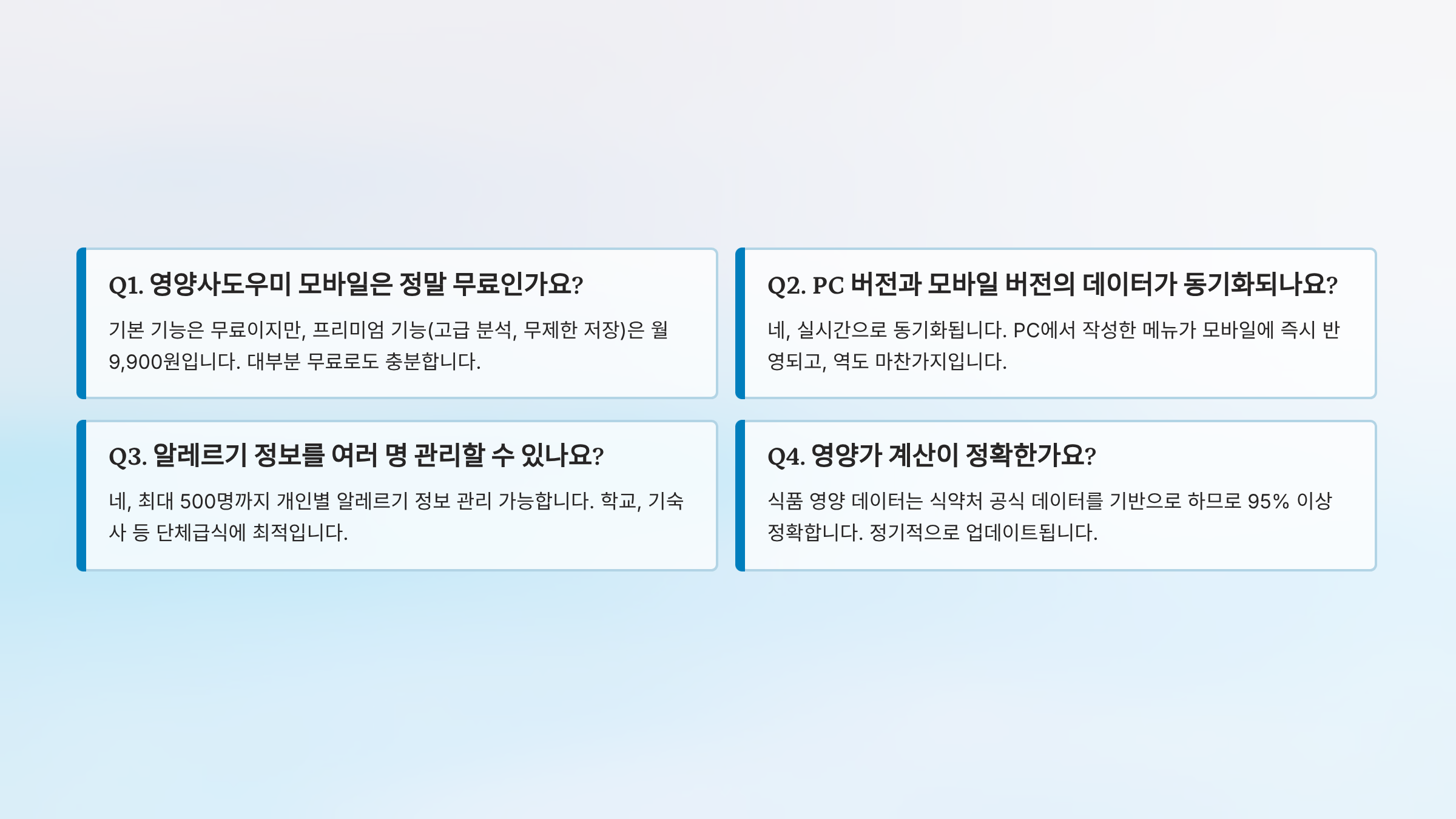 Q1. 영양사도우미 모바일은 정말 무료인가요?

기본 기능은 무료이지만, 프리미엄 기능(고급 분석, 무제한 저장)은 월 9,900원입니다. 대부분 무료로도 충분합니다.

Q2. PC 버전과 모바일 버전의 데이터가 동기화되나요?

네, 실시간으로 동기화됩니다. PC에서 작성한 메뉴가 모바일에 즉시 반영되고, 역도 마찬가지입니다.

Q3. 알레르기 정보를 여러 명 관리할 수 있나요?

네, 최대 500명까지 개인별 알레르기 정보 관리 가능합니다. 학교, 기숙사 등 단체급식에 최적입니다.

Q4. 영양가 계산이 정확한가요?

식품 영양 데이터는 식약처 공식 데이터를 기반으로 하므로 95% 이상 정확합니다. 정기적으로 업데이트됩니다.